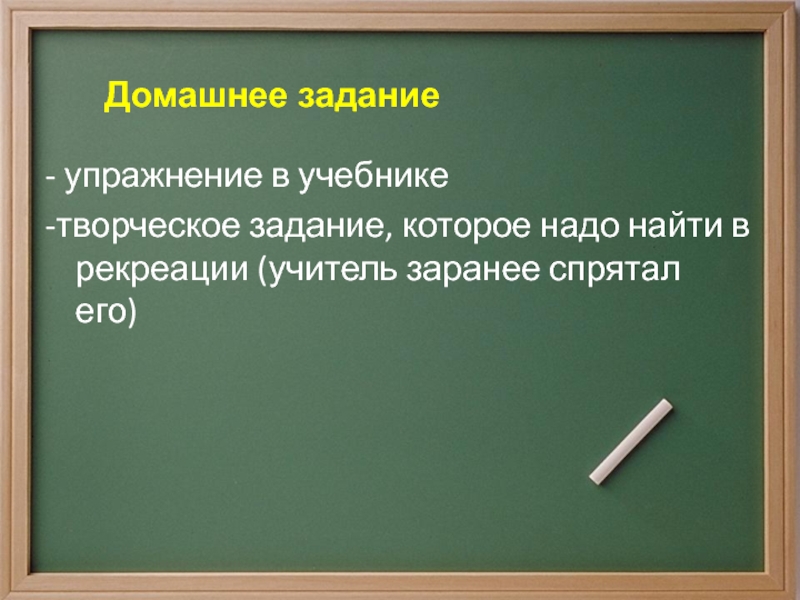 Домашнее задание

- упражнение в учебнике

-творческое задание, которое надо найти в рекреации (учитель заранее спрятал его)